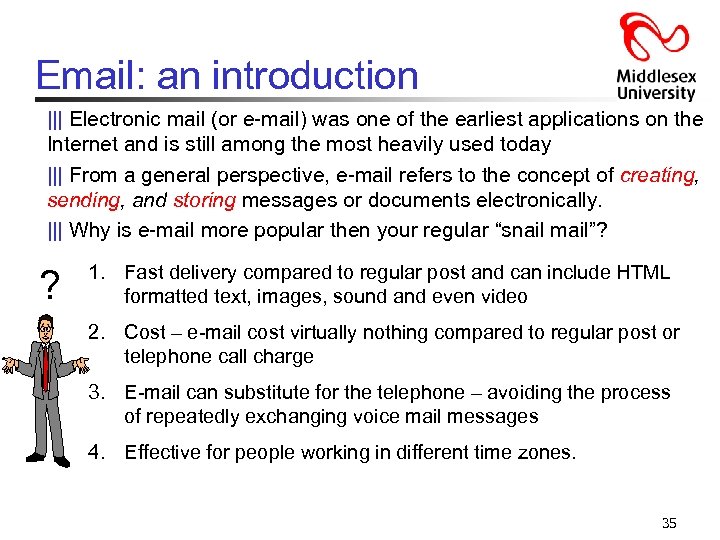 Email: an introduction

Middlesex University

||| Electronic mail (or e-mail) was one of the earliest applications on the Internet and is still among the most heavily used today

||| From a general perspective, e-mail refers to the concept of creating, sending, and storing messages or documents electronically.

||| Why is e-mail more popular then your regular “snail mail”?

?

1. Fast delivery compared to regular post and can include HTML formatted text, images, sound and even video
2. Cost – e-mail cost virtually nothing compared to regular post or telephone call charge
3. E-mail can substitute for the telephone – avoiding the process of repeatedly exchanging voice mail messages
4. Effective for people working in different time zones.

35